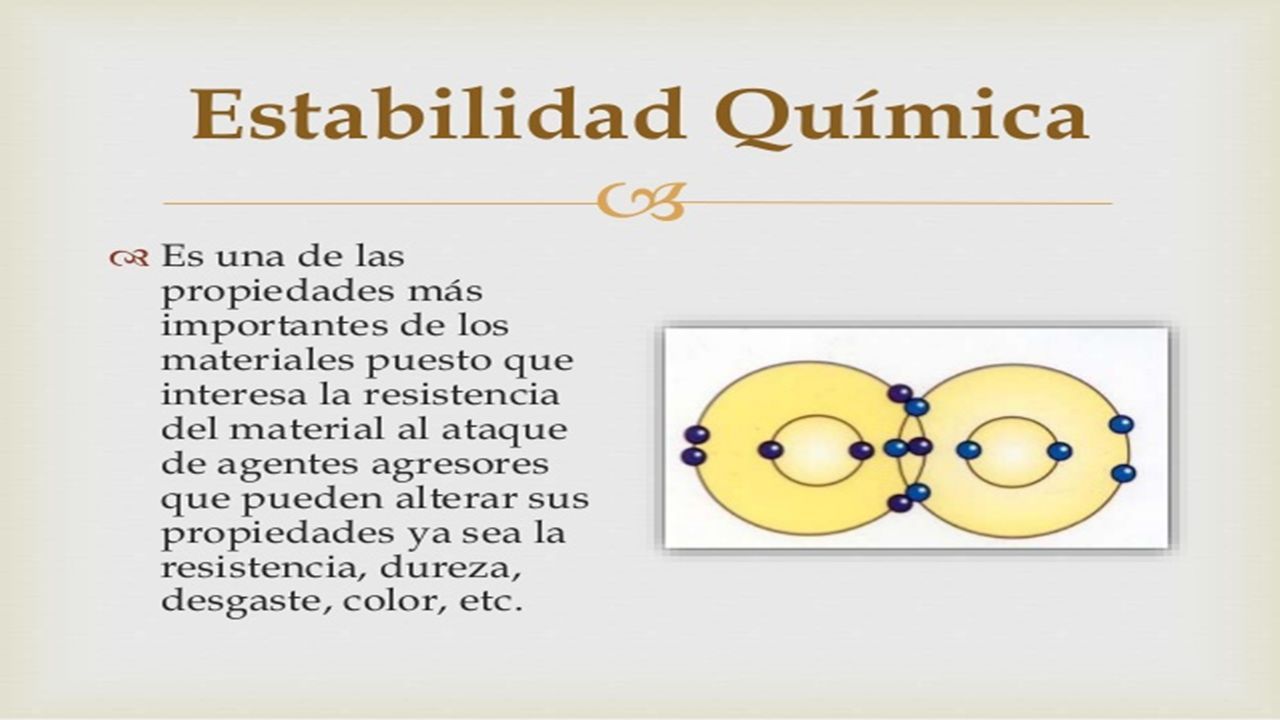 Estabilidad Química

Es una de las propiedades más importantes de los materiales puesto que interesa la resistencia del material al ataque de agentes agresores que pueden alterar sus propiedades ya sea la resistencia, dureza, desgaste, color, etc.